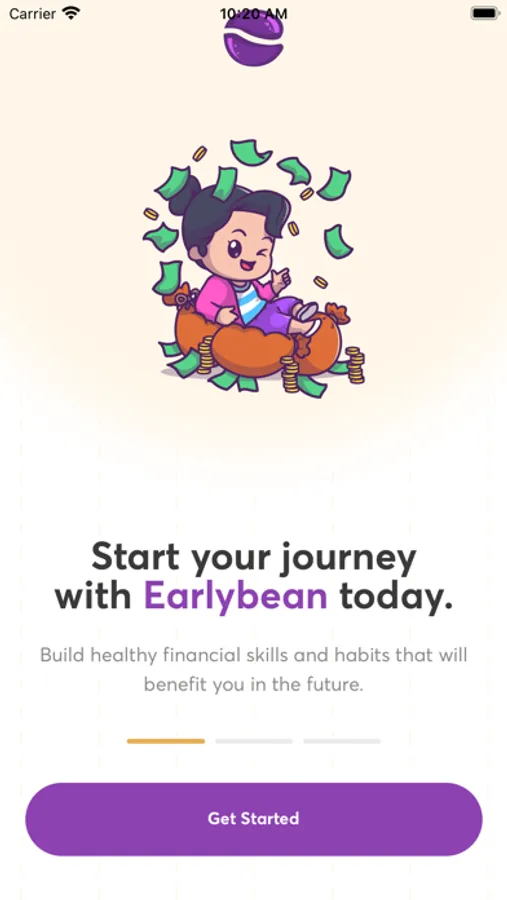 Carrier 10:20 AM

Start your journey with Earlybean today.

Build healthy financial skills and habits that will benefit you in the future.

Get Started